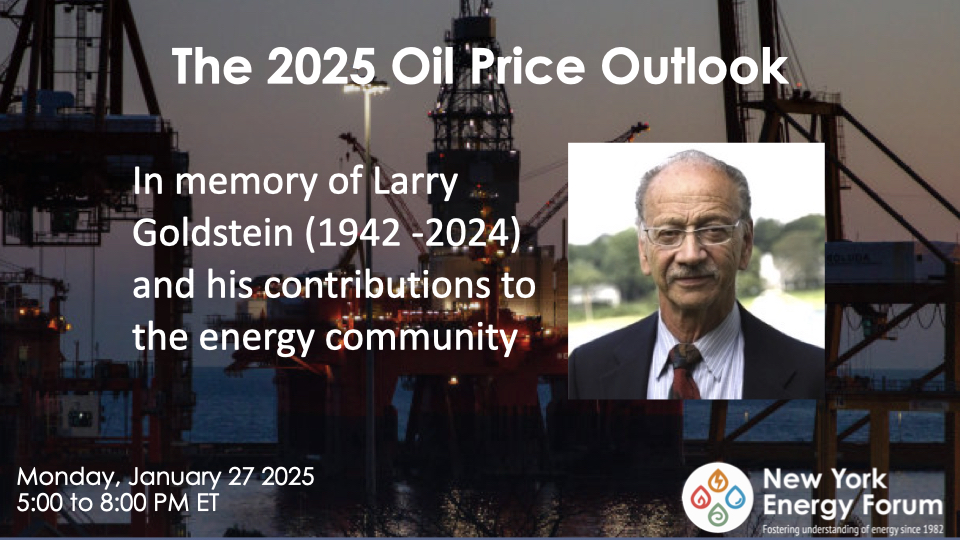 The 2025 Oil Price Outlook

In memory of Larry Goldstein (1942 -2024) and his contributions to the energy community

Monday, January 27 2025
5:00 to 8:00 PM ET

New York Energy Forum
Fostering understanding of energy since 1982